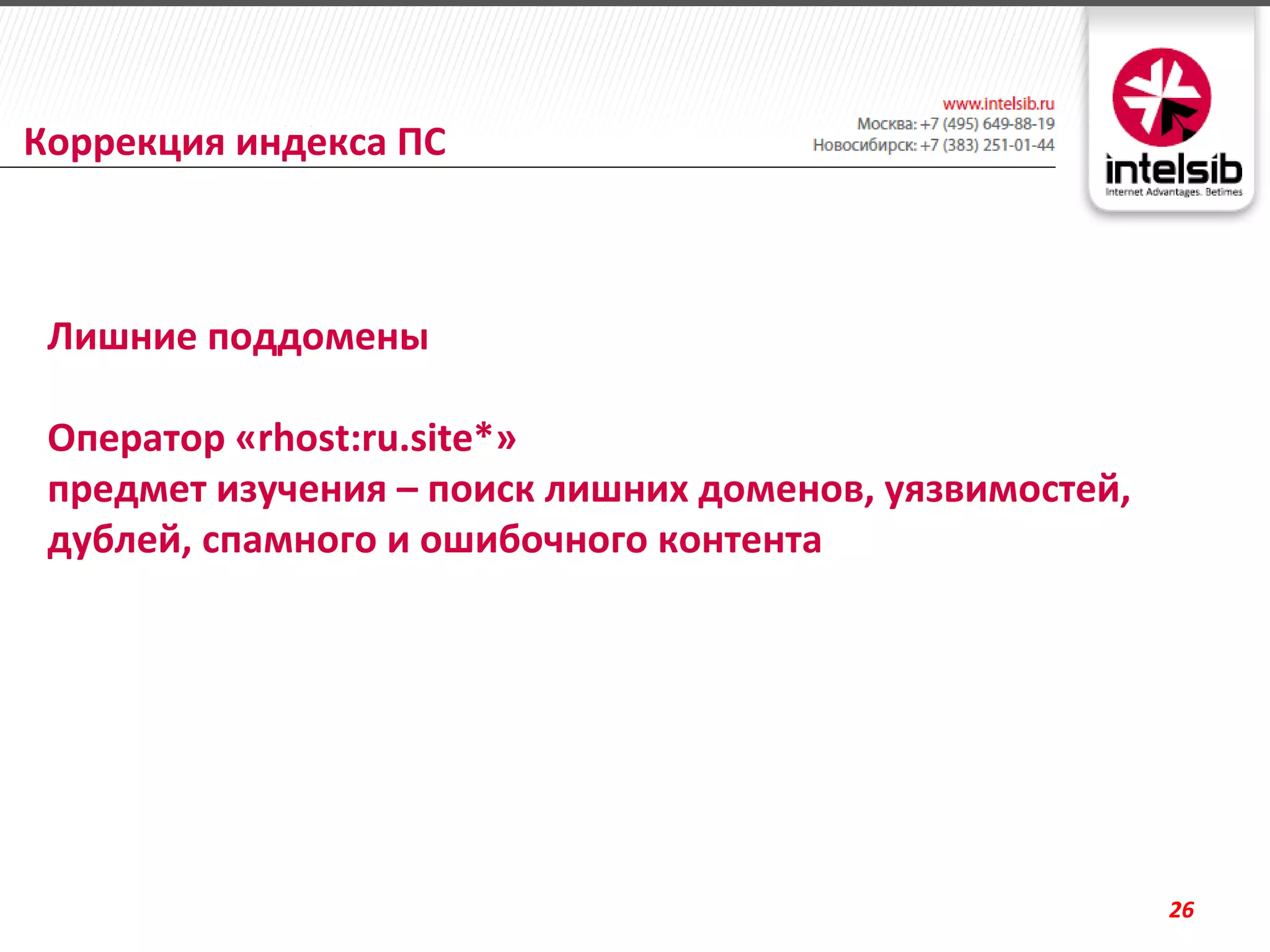 Коррекция индекса ПС

www.intelsib.ru
Москва: +7 (495) 649-88-19
Новосибирск: +7 (383) 251-01-44

intelsib
Internet Advantages. Betimes

Лишние поддомены

Оператор «rhost:ru.site*»
предмет изучения – поиск лишних доменов, уязвимостей, дублей, спамного и ошибочного контента

26